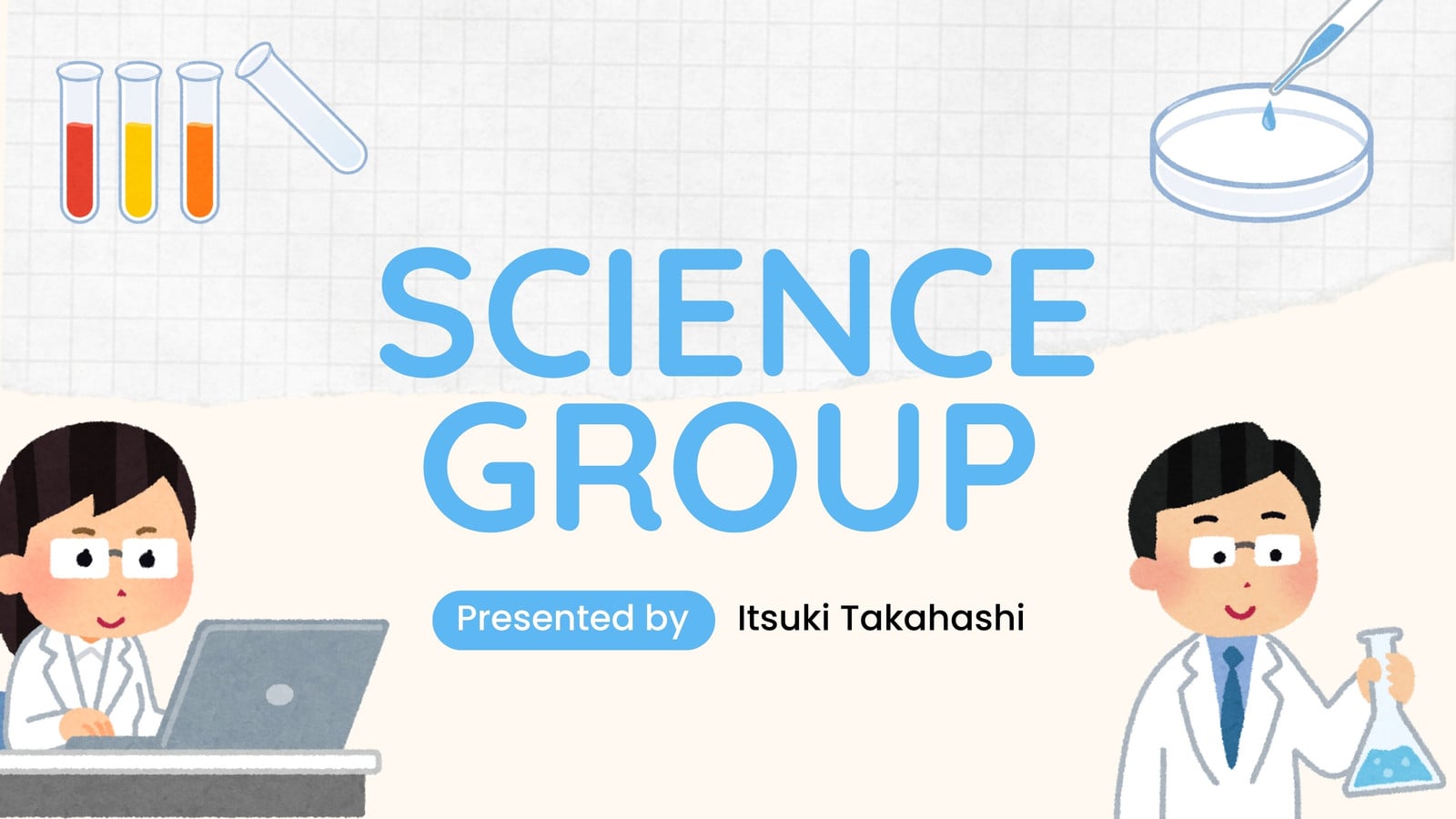 SCIENCE GROUP

Presented by Itsuki Takahashi